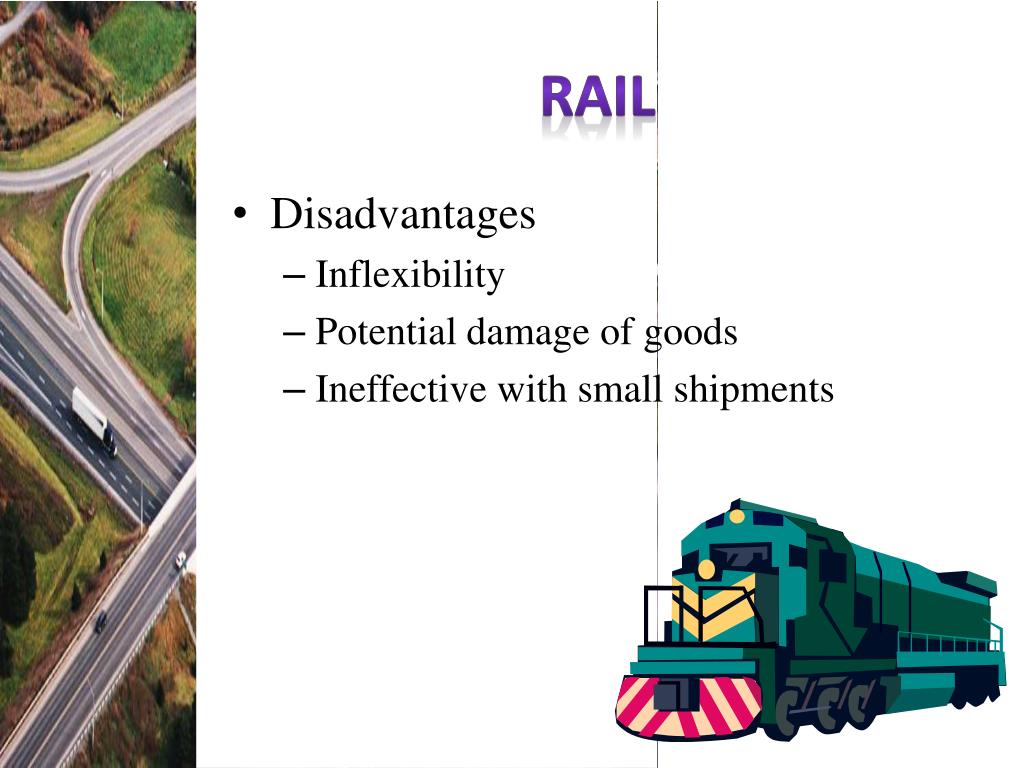 RAIL

• Disadvantages
– Inflexibility
– Potential damage of goods
– Ineffective with small shipments